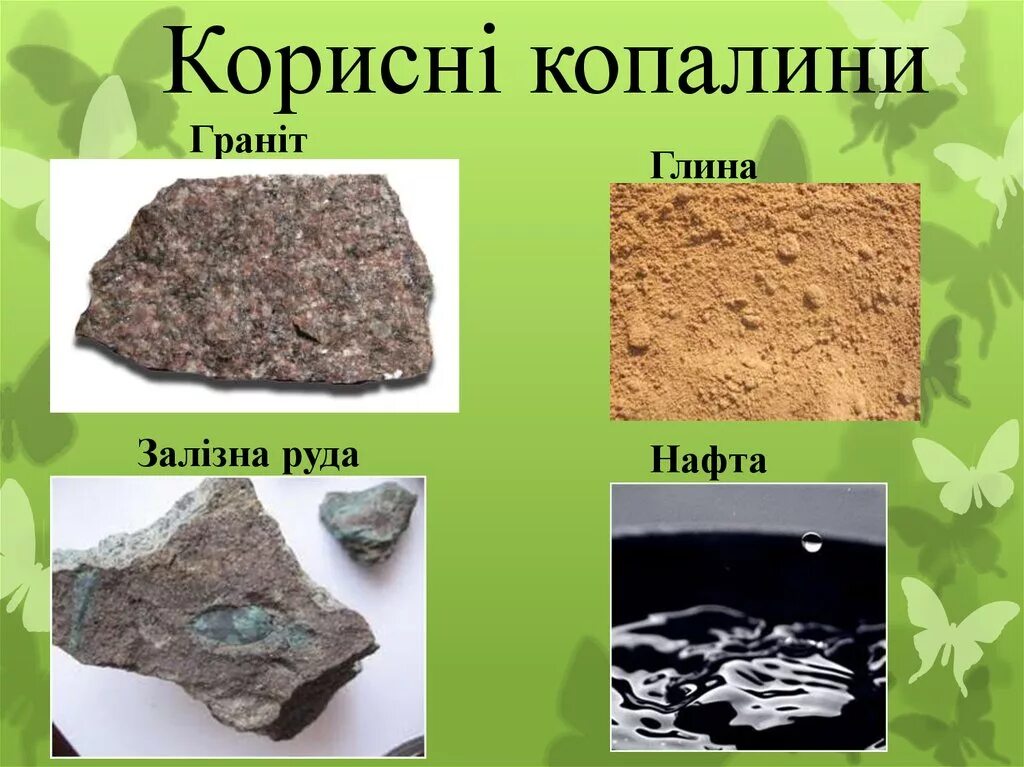 Корисні копалини

Граніт

Глина

Залізна руда

Нафта